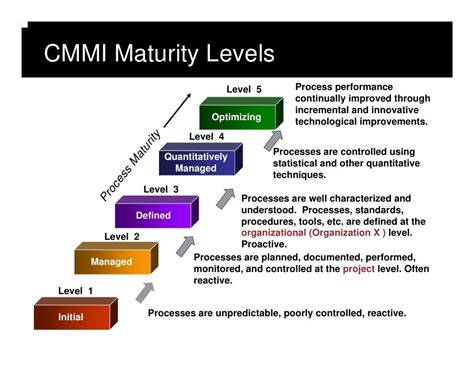 CMMI Maturity Levels

Process Maturity

Level 5

Optimizing

Process performance continually improved through incremental and innovative technological improvements.

Level 4

Quantitatively Managed

Processes are controlled using statistical and other quantitative techniques.

Level 3

Defined

Processes are well characterized and understood. Processes, standards, procedures, tools, etc. are defined at the organizational (Organization X ) level. Proactive.

Level 2

Managed

Processes are planned, documented, performed, monitored, and controlled at the project level. Often reactive.

Level 1

Initial

Processes are unpredictable, poorly controlled, reactive.